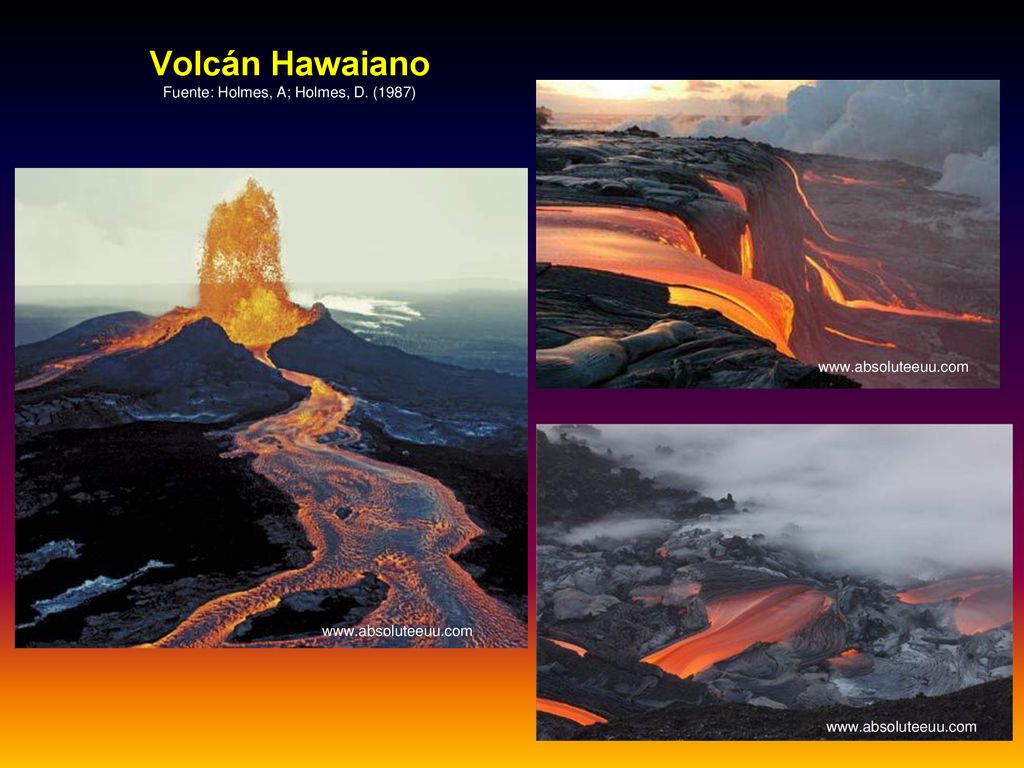 Volcán Hawaiano
Fuente: Holmes, A; Holmes, D. (1987)

www.absoluteeuu.com

www.absoluteeuu.com

www.absoluteeuu.com